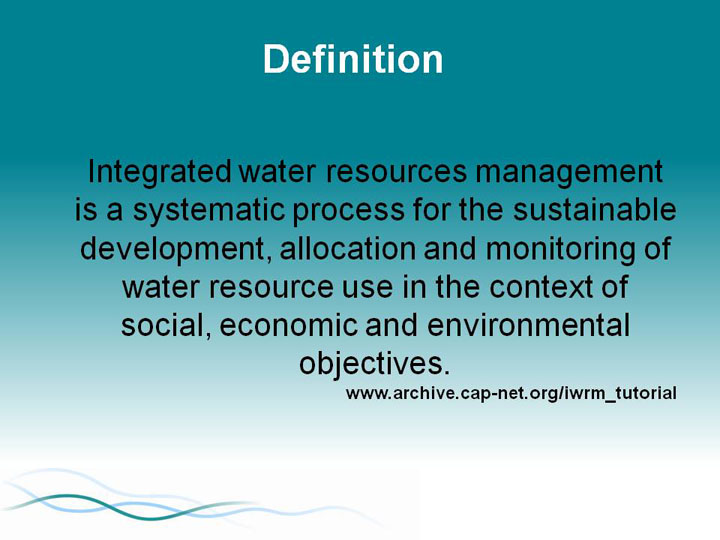 Definition

Integrated water resources management is a systematic process for the sustainable development, allocation and monitoring of water resource use in the context of social, economic and environmental objectives.

www.archive.cap-net.org/iwrm_tutorial